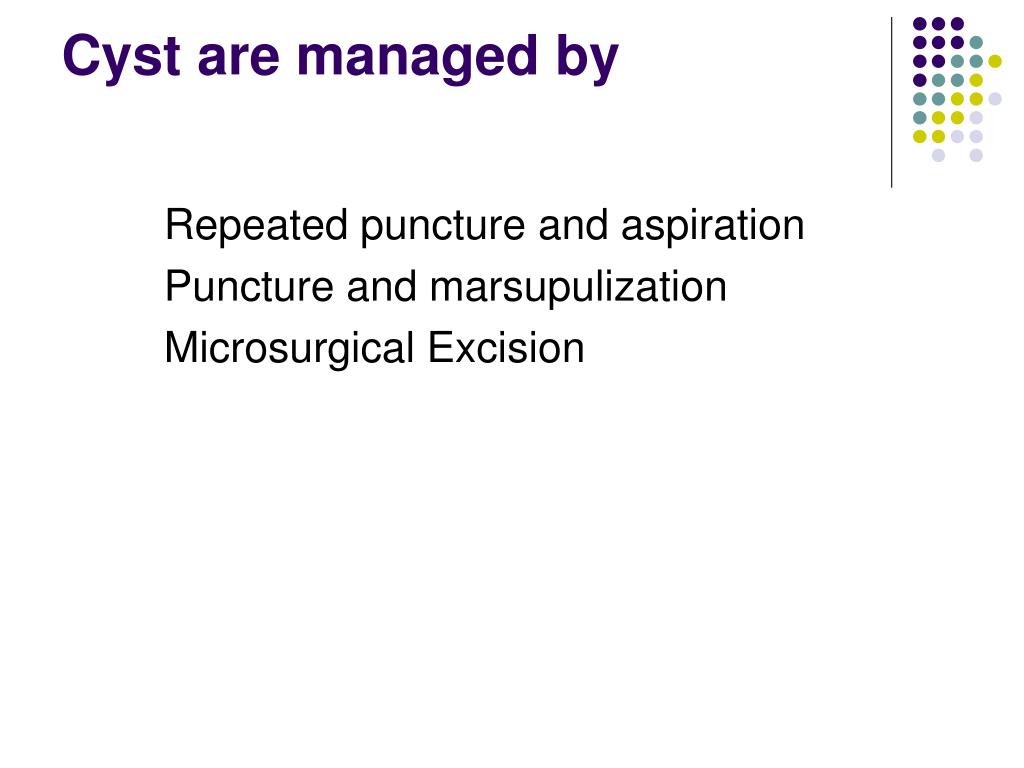 Cyst are managed by

Repeated puncture and aspiration
Puncture and marsupulization
Microsurgical Excision